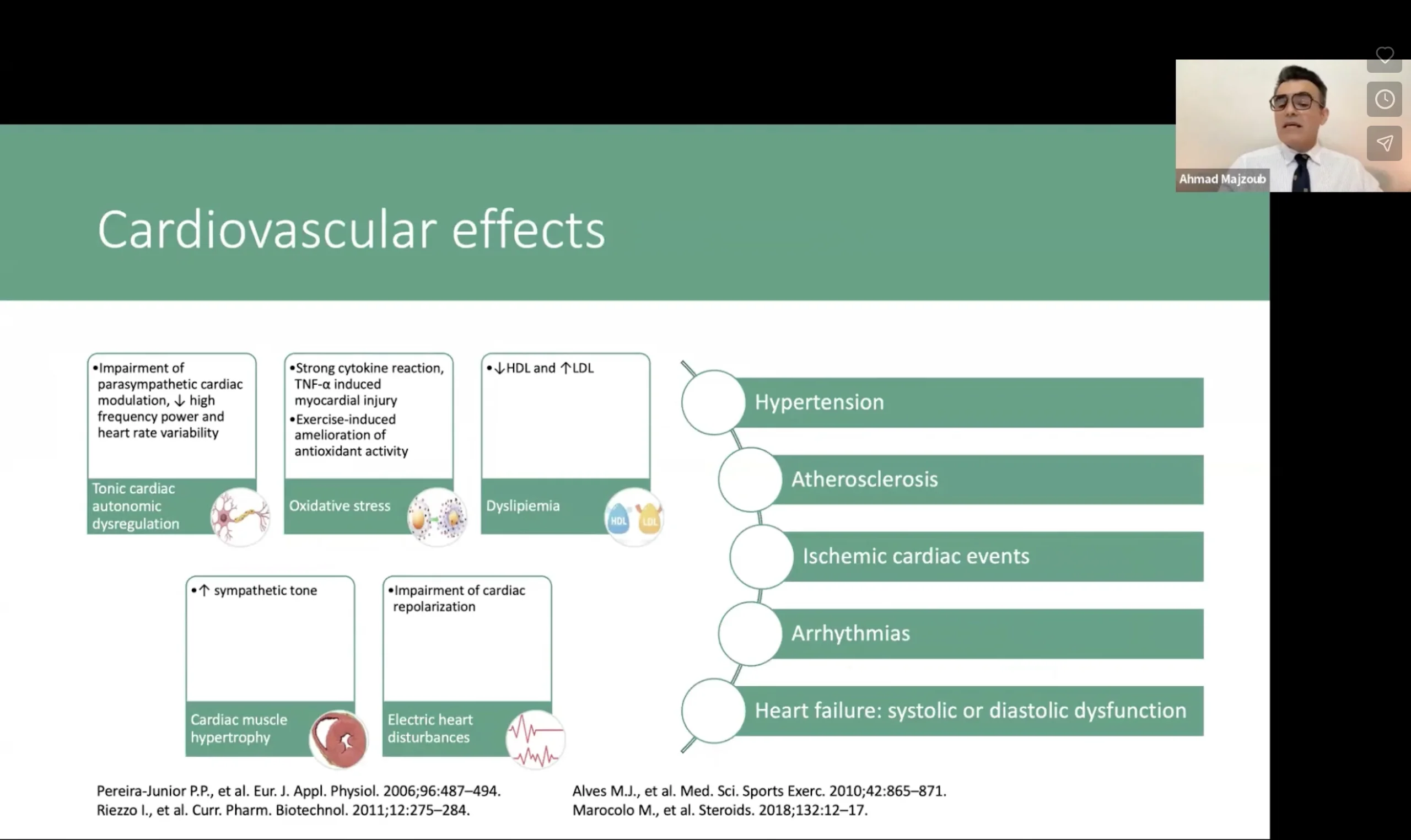 Ahmad Majzoub

Cardiovascular effects

•Impairment of parasympathetic cardiac modulation, ↓ high frequency power and heart rate variability

Tonic cardiac autonomic dysregulation

•Strong cytokine reaction, TNF-α induced myocardial injury
•Exercise-induced amelioration of antioxidant activity

Oxidative stress

•↓HDL and ↑LDL

Dyslipiemia

HDL LDL

•↑ sympathetic tone

Cardiac muscle hypertrophy

•Impairment of cardiac repolarization

Electric heart disturbances

Hypertension

Atherosclerosis

Ischemic cardiac events

Arrhythmias

Heart failure: systolic or diastolic dysfunction

Pereira-Junior P.P., et al. Eur. J. Appl. Physiol. 2006;96:487–494.
Riezzo I., et al. Curr. Pharm. Biotechnol. 2011;12:275–284.

Alves M.J., et al. Med. Sci. Sports Exerc. 2010;42:865–871.
Marocolo M., et al. Steroids. 2018;132:12–17.